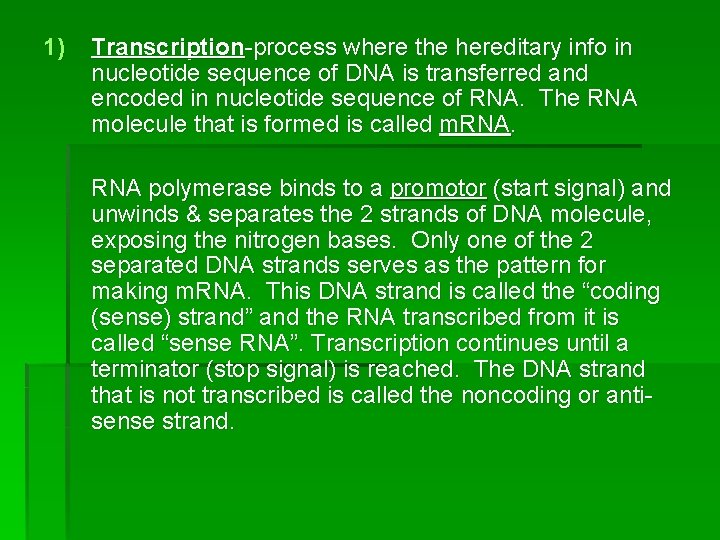 1) Transcription-process where the hereditary info in nucleotide sequence of DNA is transferred and encoded in nucleotide sequence of RNA. The RNA molecule that is formed is called mRNA.

RNA polymerase binds to a promotor (start signal) and unwinds & separates the 2 strands of DNA molecule, exposing the nitrogen bases. Only one of the 2 separated DNA strands serves as the pattern for making mRNA. This DNA strand is called the “coding (sense) strand” and the RNA transcribed from it is called “sense RNA”. Transcription continues until a terminator (stop signal) is reached. The DNA strand that is not transcribed is called the noncoding or anti-sense strand.